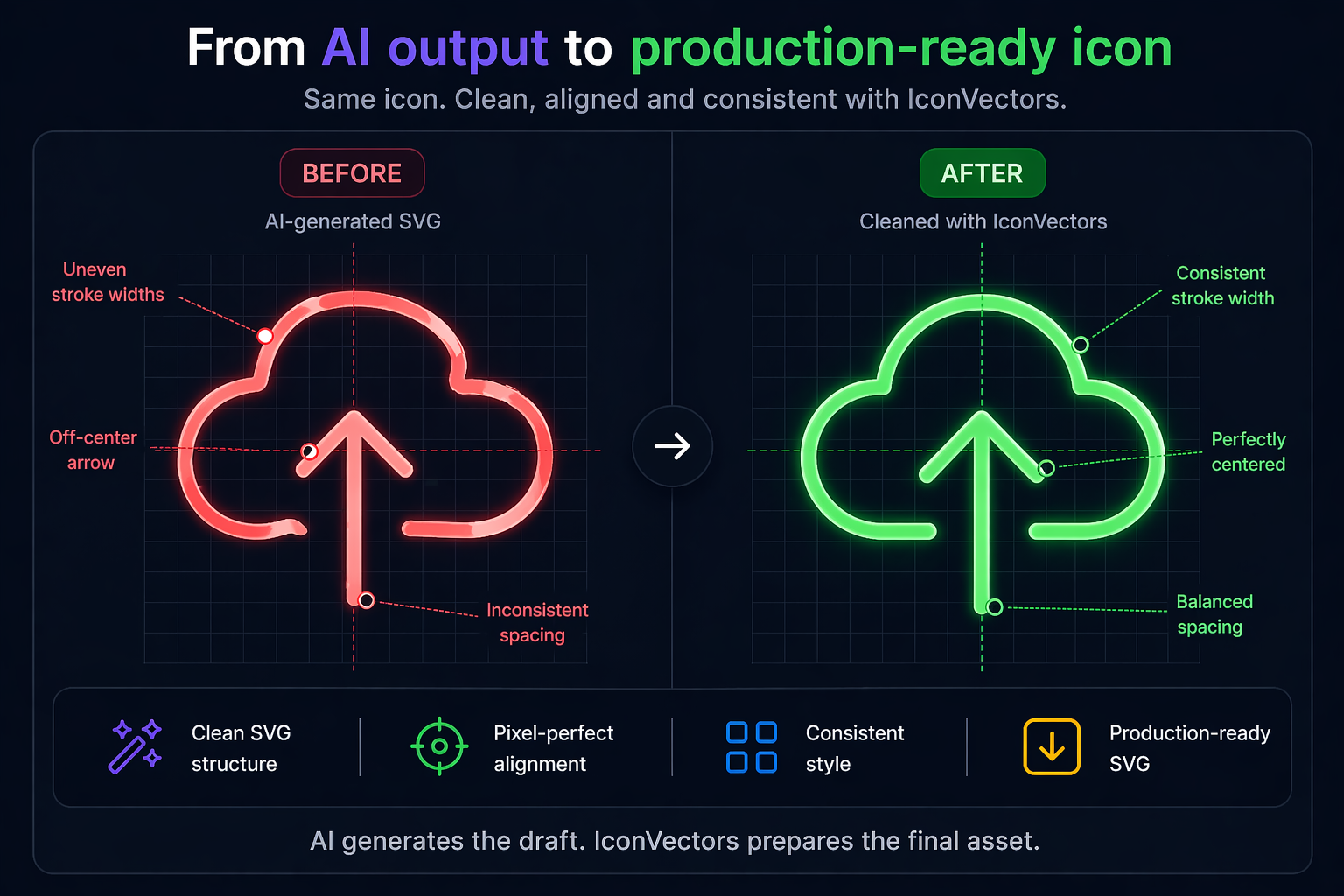 From AI output to production-ready icon

Same icon. Clean, aligned and consistent with IconVectors.

BEFORE

AI-generated SVG

Uneven stroke widths

Off-center arrow

Inconsistent spacing

AFTER

Cleaned with IconVectors

Consistent stroke width

Perfectly centered

Balanced spacing

Clean SVG structure

Pixel-perfect alignment

Consistent style

Production-ready SVG

AI generates the draft. IconVectors prepares the final asset.